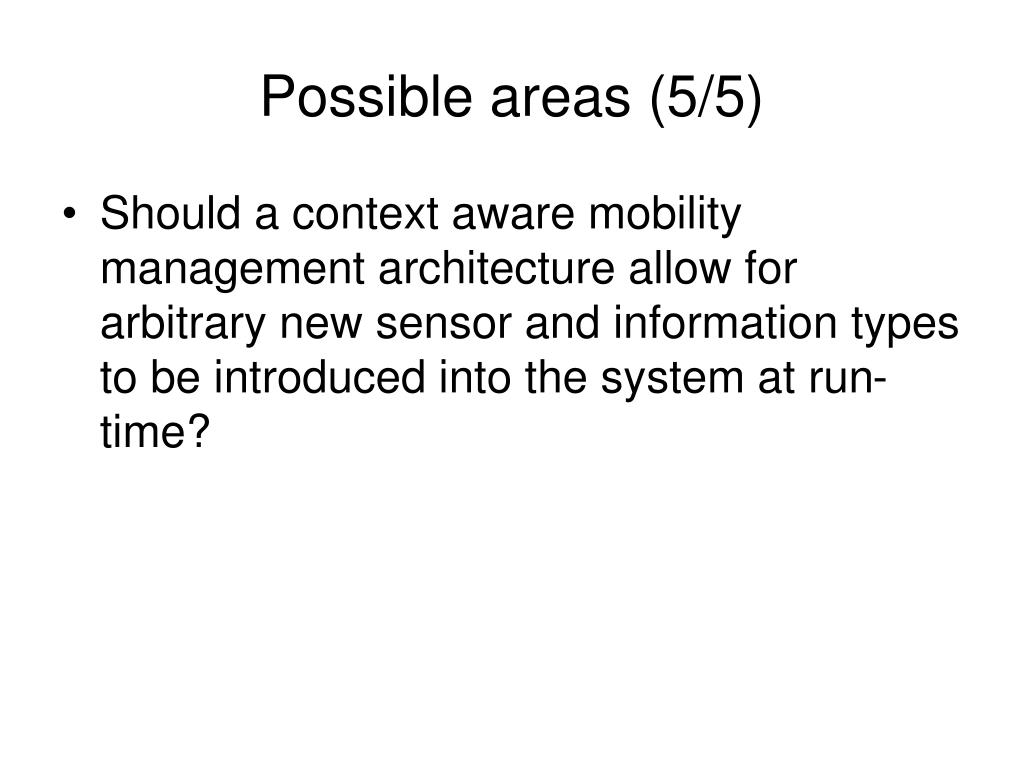 Possible areas (5/5)

• Should a context aware mobility management architecture allow for arbitrary new sensor and information types to be introduced into the system at run-time?